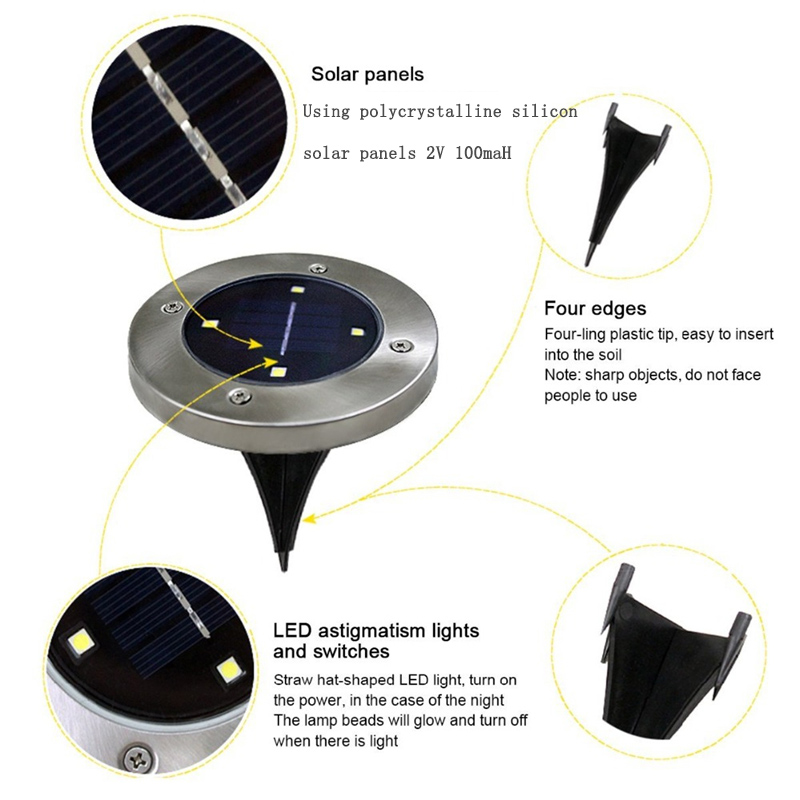 Solar panels

Using polycrystalline silicon

solar panels 2V 100maH

Four edges

Four-ling plastic tip, easy to insert into the soil
Note: sharp objects, do not face people to use

LED astigmatism lights and switches

Straw hat-shaped LED light, turn on the power, in the case of the night
The lamp beads will glow and turn off when there is light